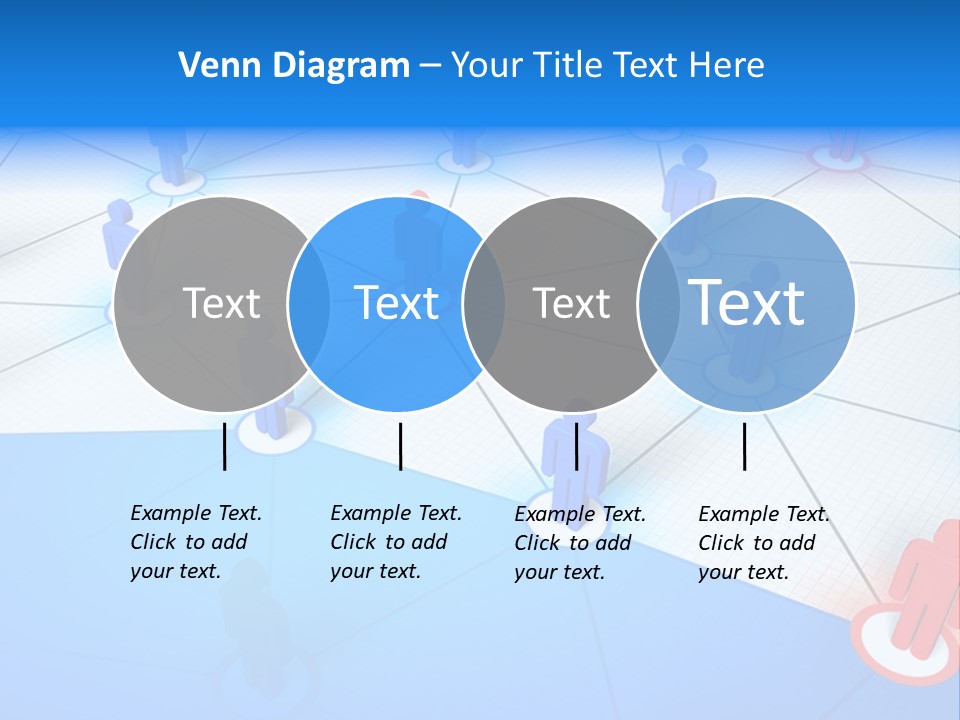 Venn Diagram – Your Title Text Here

Text

Text

Text

Text

Example Text. Click to add your text.

Example Text. Click to add your text.

Example Text. Click to add your text.

Example Text. Click to add your text.